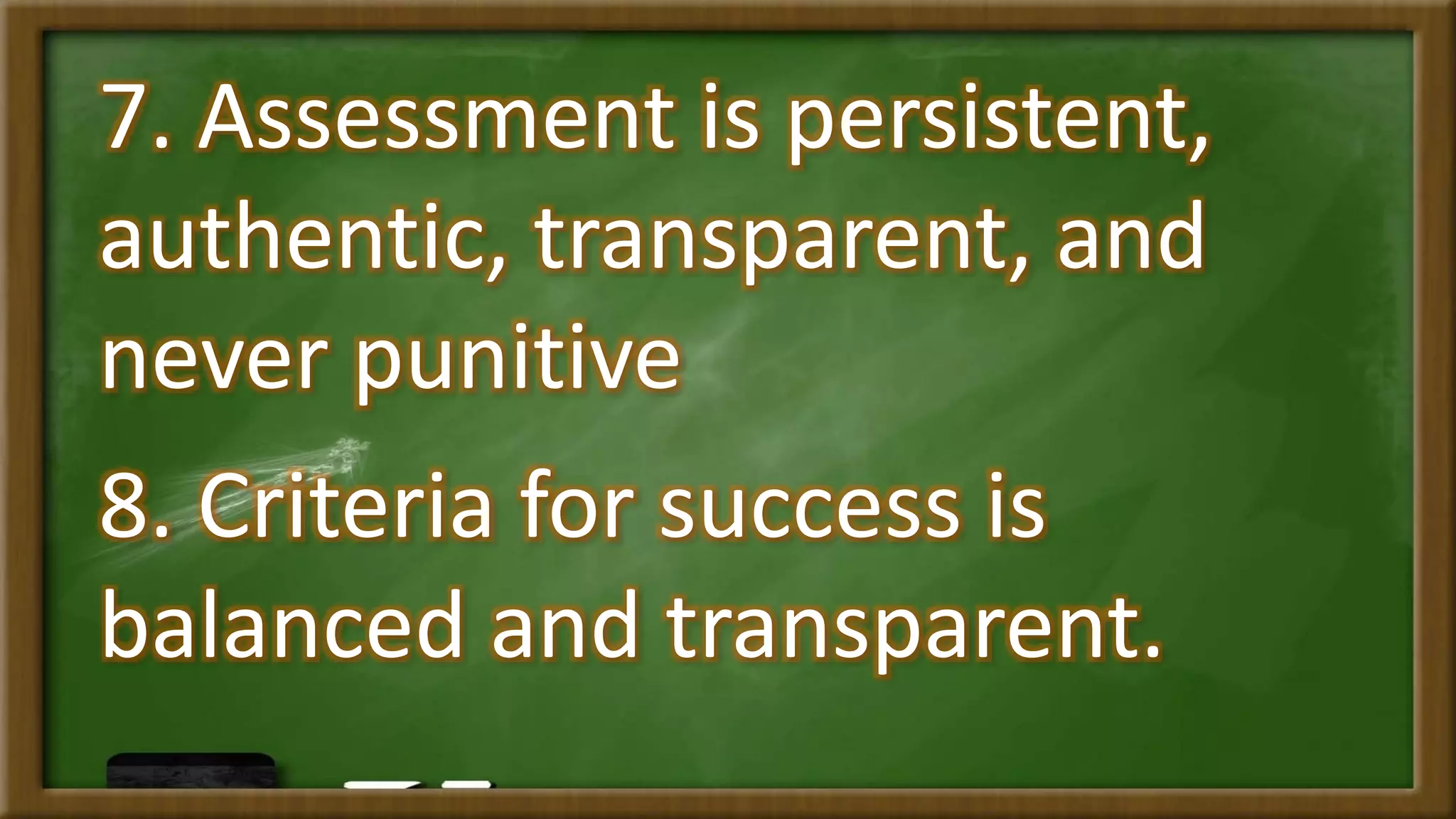 7. Assessment is persistent, authentic, transparent, and never punitive

8. Criteria for success is balanced and transparent.